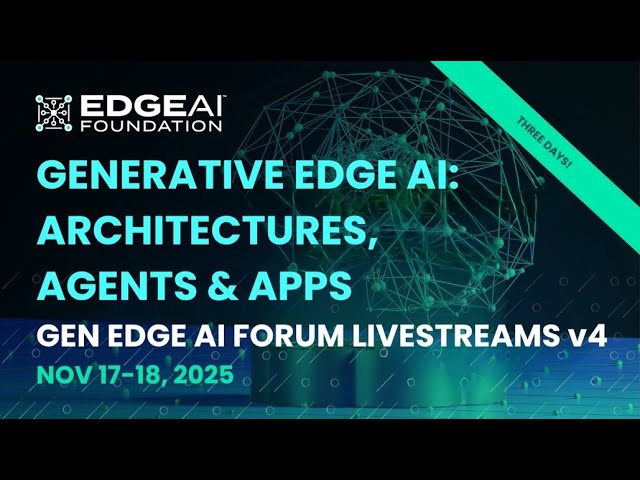 EDGEAI
FOUNDATION

THREE DAYS!

GENERATIVE EDGE AI: ARCHITECTURES, AGENTS & APPS

GEN EDGE AI FORUM LIVESTREAMS v4

NOV 17-18, 2025